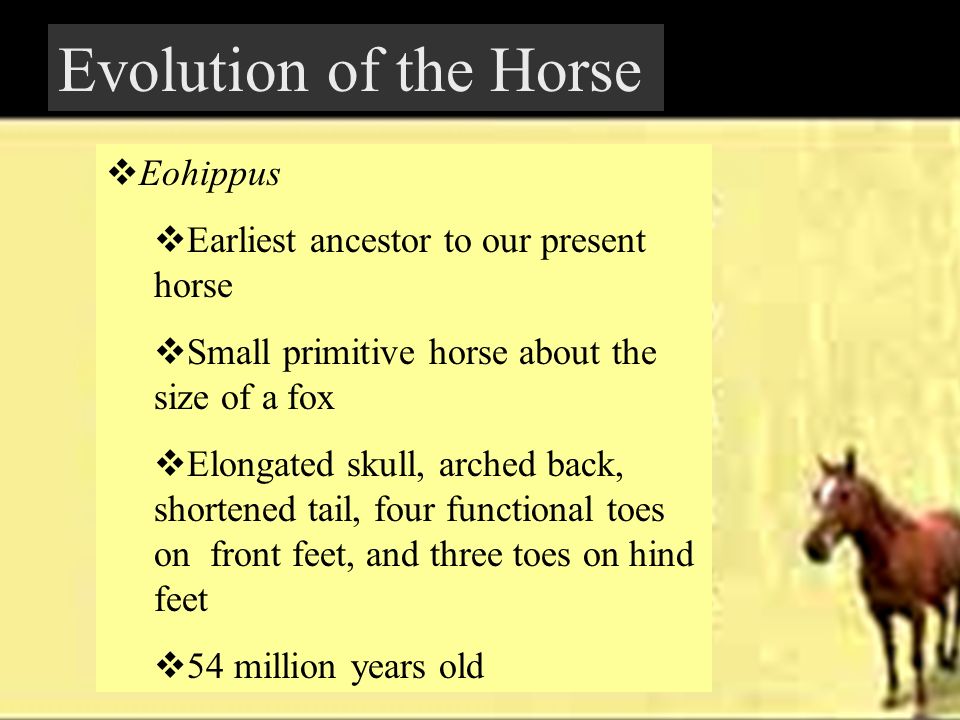 Evolution of the Horse

❖Eohippus

❖Earliest ancestor to our present horse

❖Small primitive horse about the size of a fox

❖Elongated skull, arched back, shortened tail, four functional toes on front feet, and three toes on hind feet

❖54 million years old